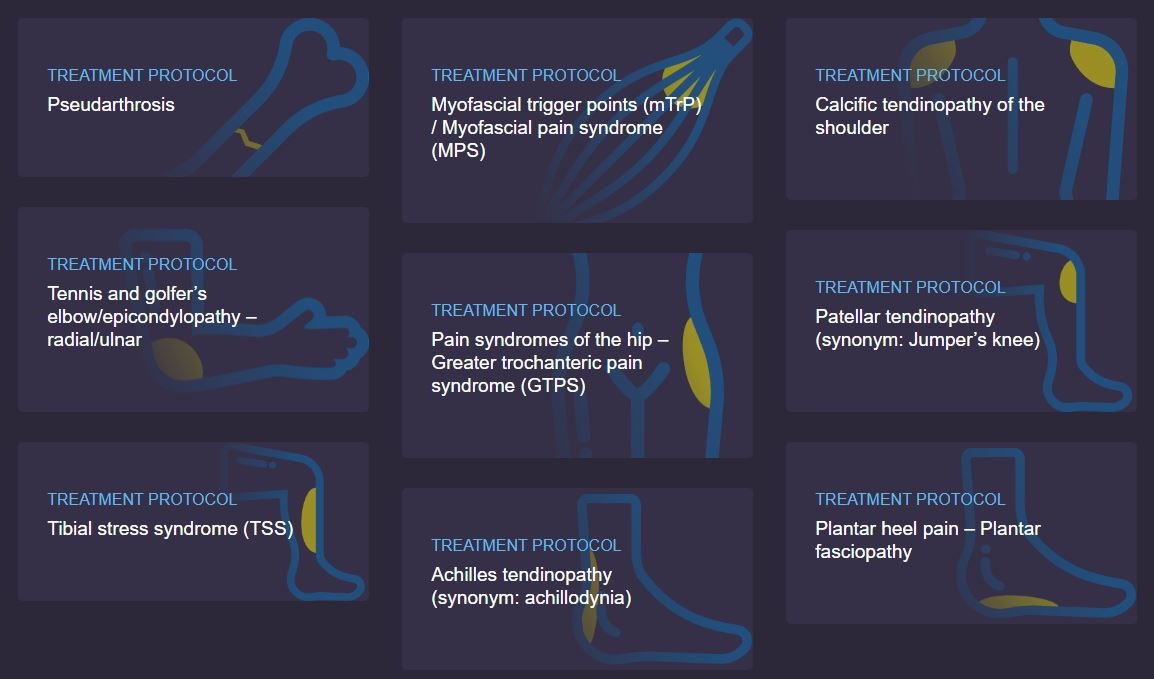 TREATMENT PROTOCOL
Pseudarthrosis

TREATMENT PROTOCOL
Tennis and golfer's elbow/epicondylopathy – radial/ulnar

TREATMENT PROTOCOL
Tibial stress syndrome (TSS)

TREATMENT PROTOCOL
Myofascial trigger points (mTrP) / Myofascial pain syndrome (MPS)

TREATMENT PROTOCOL
Pain syndromes of the hip – Greater trochanteric pain syndrome (GTPS)

TREATMENT PROTOCOL
Achilles tendinopathy (synonym: achillodynia)

TREATMENT PROTOCOL
Calcific tendinopathy of the shoulder

TREATMENT PROTOCOL
Patellar tendinopathy (synonym: Jumper's knee)

TREATMENT PROTOCOL
Plantar heel pain – Plantar fasciopathy